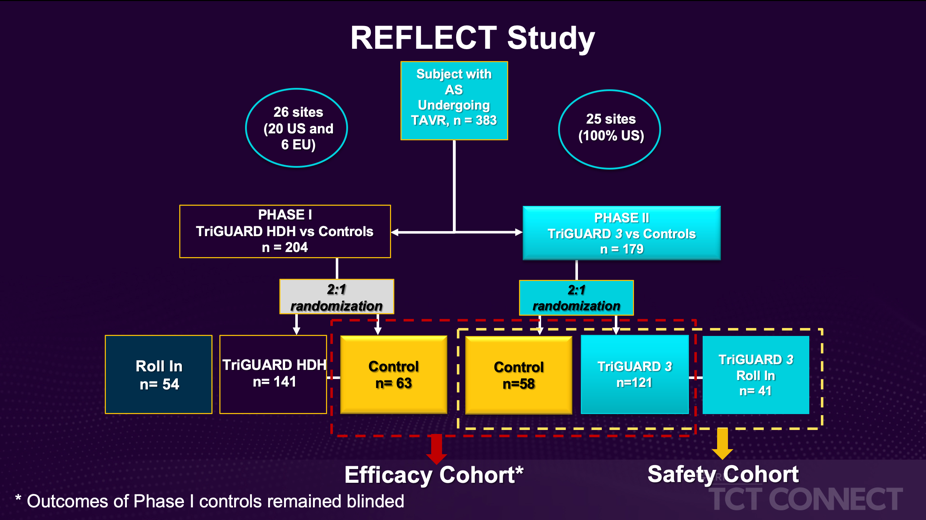 REFLECT Study

Subject with AS Undergoing TAVR, n = 383

26 sites (20 US and 6 EU)

25 sites (100% US)

PHASE I
TriGUARD HDH vs Controls
n = 204

PHASE II
TriGUARD 3 vs Controls
n = 179

2:1 randomization

2:1 randomization

Roll In
n= 54

TriGUARD HDH
n= 141

Control
n= 63

Control
n=58

TriGUARD 3
n=121

TriGUARD 3
Roll In
n= 41

Efficacy Cohort*

Safety Cohort

* Outcomes of Phase I controls remained blinded

TCT CONNECT